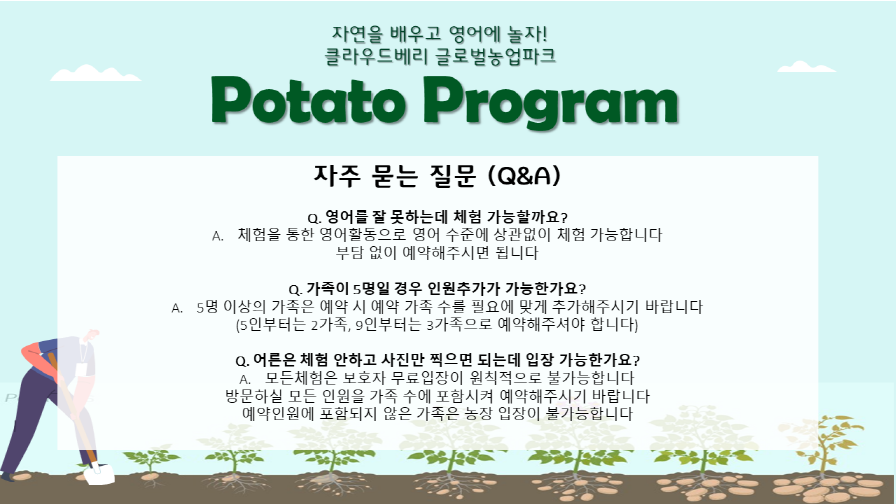 자연을 배우고 영어에 놀자!
클라우드베리 글로벌농업파크

Potato Program

자주 묻는 질문 (Q&A)

Q. 영어를 잘 못하는데 체험 가능할까요?
A. 체험을 통한 영어활동으로 영어 수준에 상관없이 체험 가능합니다
부담 없이 예약해주시면 됩니다

Q. 가족이 5명일 경우 인원추가가 가능한가요?
A. 5명 이상의 가족은 예약 시 예약 가족 수를 필요에 맞게 추가해주시기 바랍니다
(5인부터는 2가족, 9인부터는 3가족으로 예약해주셔야 합니다)

Q. 어른은 체험 안하고 사진만 찍으면 되는데 입장 가능한가요?
A. 모든체험은 보호자 무료입장이 원칙적으로 불가능합니다
방문하실 모든 인원을 가족 수에 포함시켜 예약해주시기 바랍니다
예약인원에 포함되지 않은 가족은 농장 입장이 불가능합니다